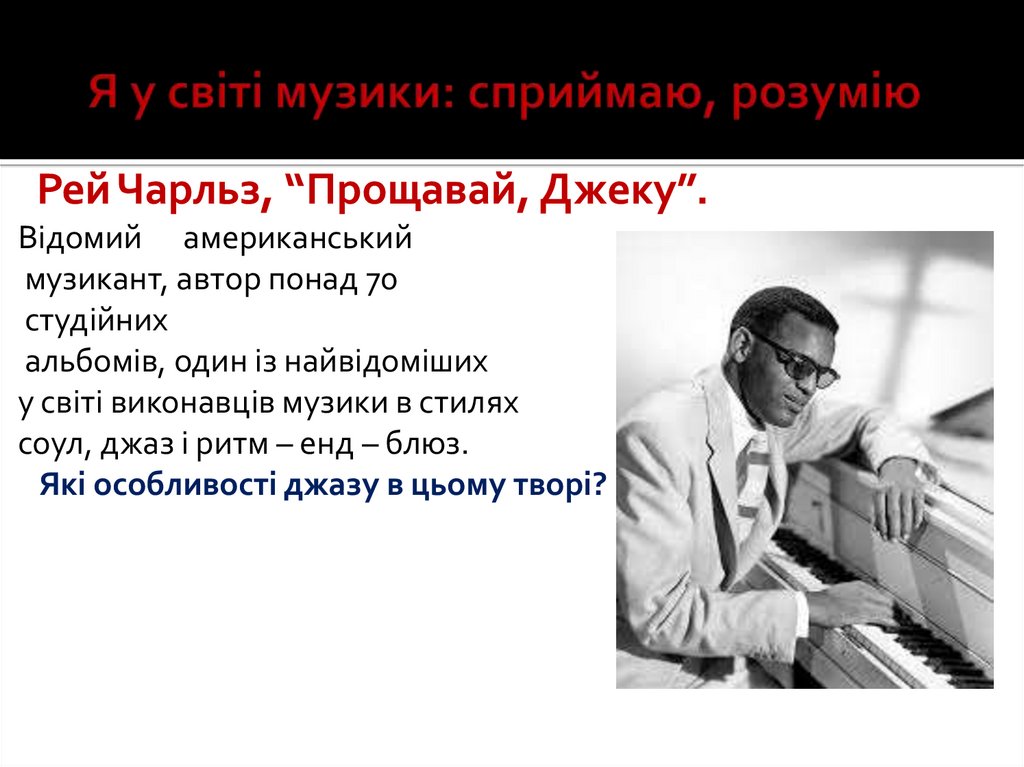 Я у світі музики: сприймаю, розумію

Рей Чарльз, “Прощавай, Джеку”.

Відомий американський музикант, автор понад 70 студійних альбомів, один із найвідоміших у світі виконавців музики в стилях соул, джаз і ритм – енд – блюз.

Які особливості джазу в цьому творі?